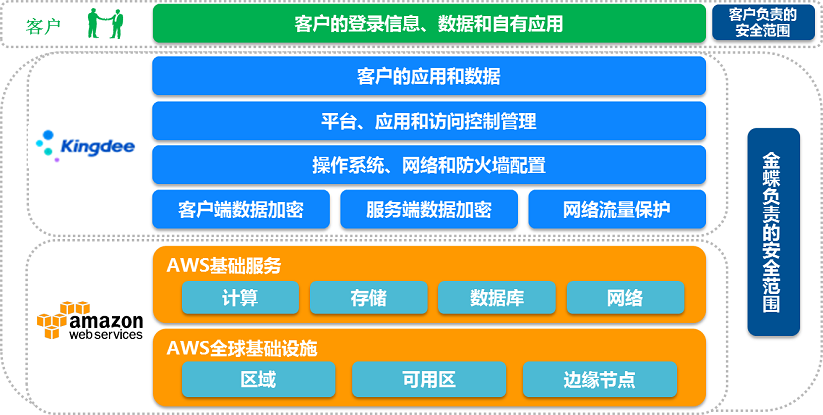 客户

客户的登录信息、数据和自有应用

客户负责的安全范围

Kingdee

客户的应用和数据

平台、应用和访问控制管理

操作系统、网络和防火墙配置

客户端数据加密

服务端数据加密

网络流量保护

金蝶负责的安全范围

amazon web services

AWS基础服务

计算

存储

数据库

网络

AWS全球基础设施

区域

可用区

边缘节点